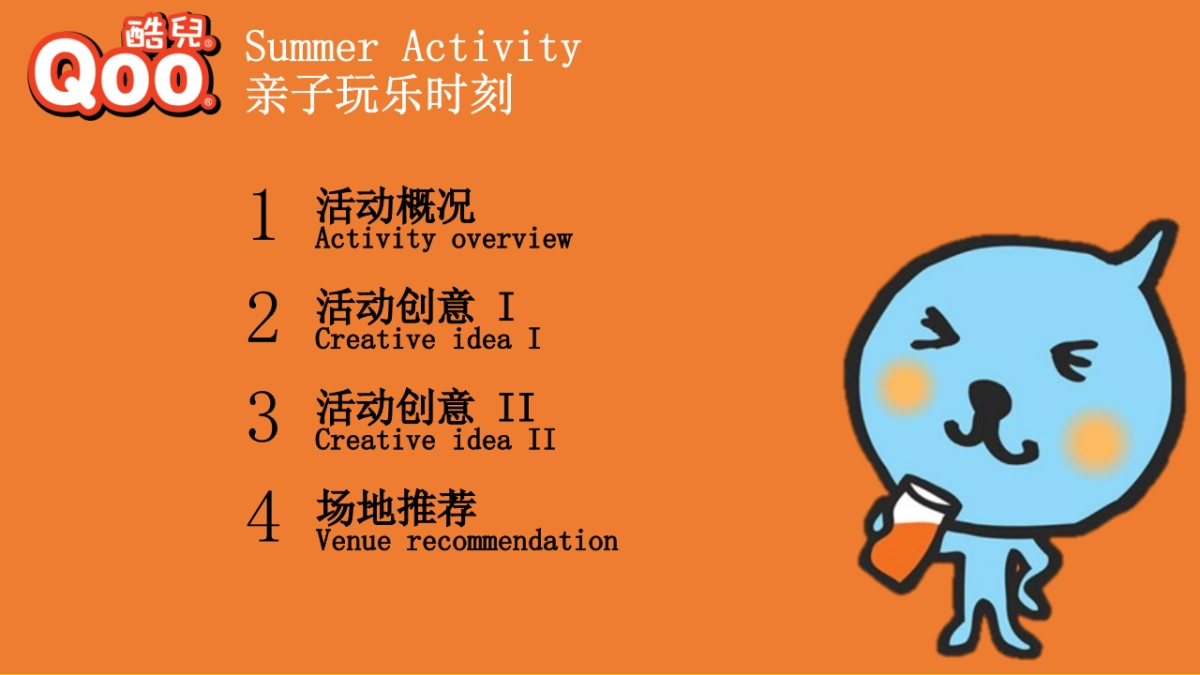 酷兒
Qoo

Summer Activity
亲子玩乐时刻

1 活动概况
Activity overview

2 活动创意 I
Creative idea I

3 活动创意 II
Creative idea II

4 场地推荐
Venue recommendation